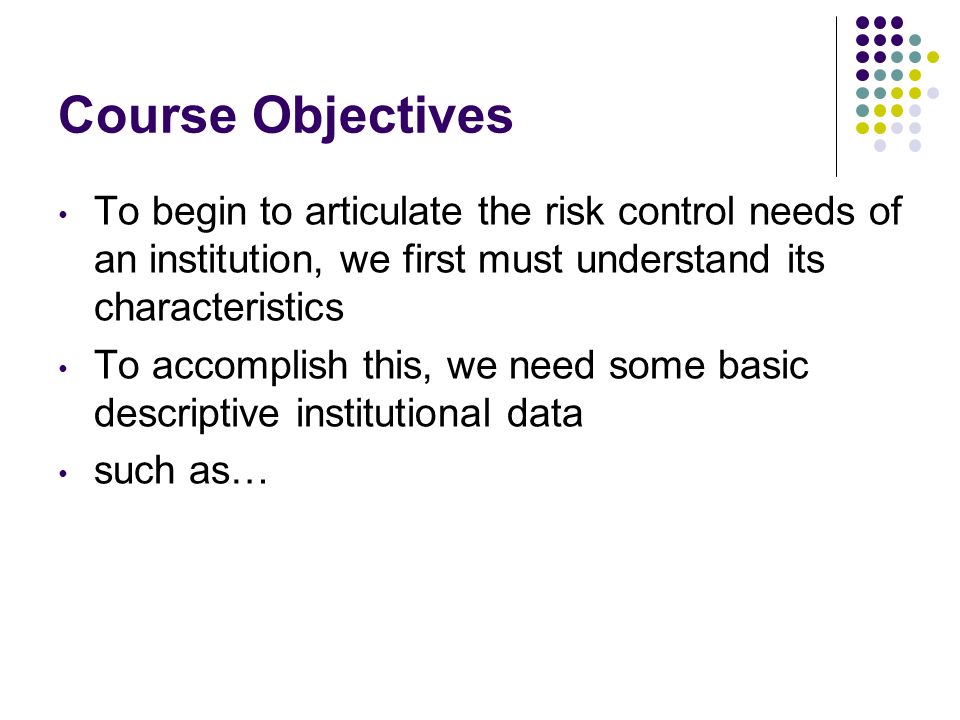 Course Objectives

• To begin to articulate the risk control needs of an institution, we first must understand its characteristics
• To accomplish this, we need some basic descriptive institutional data
• such as…